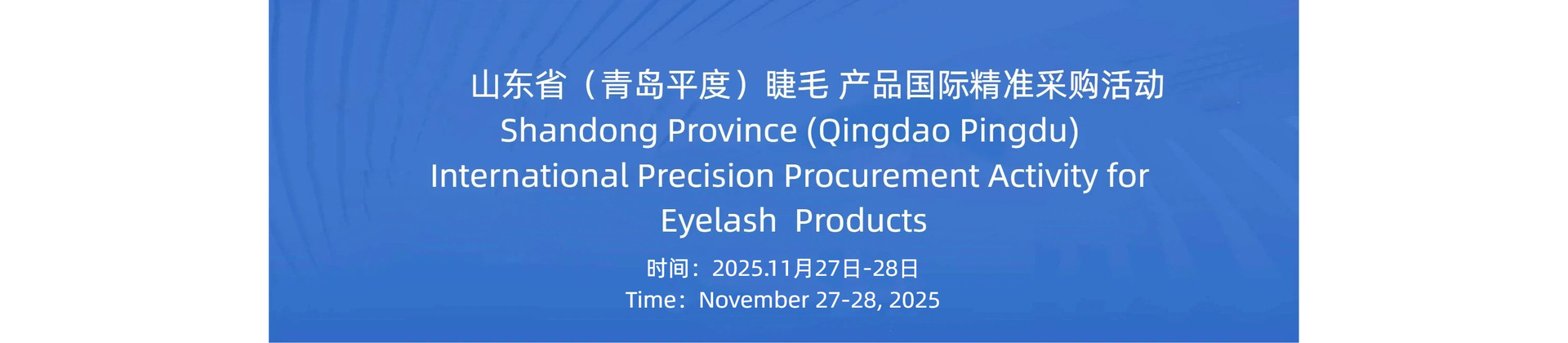 山东省（青岛平度）睫毛 产品国际精准采购活动
Shandong Province (Qingdao Pingdu) International Precision Procurement Activity for Eyelash Products

时间：2025.11月27日-28日
Time：November 27-28, 2025